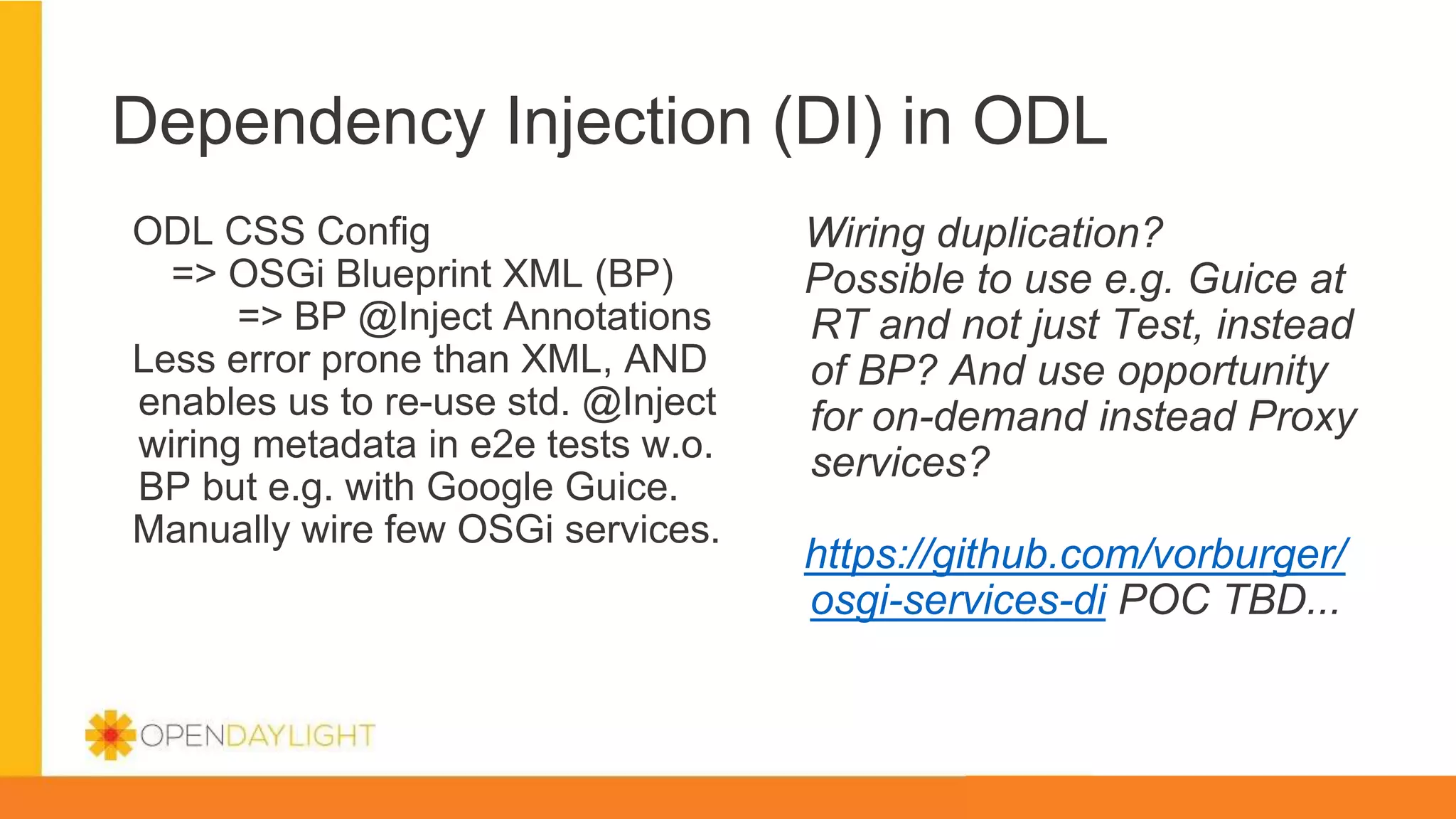 Dependency Injection (DI) in ODL

ODL CSS Config
=> OSGi Blueprint XML (BP)
=> BP @Inject Annotations
Less error prone than XML, AND enables us to re-use std. @Inject wiring metadata in e2e tests w.o. BP but e.g. with Google Guice.
Manually wire few OSGi services.

Wiring duplication?
Possible to use e.g. Guice at RT and not just Test, instead of BP? And use opportunity for on-demand instead Proxy services?

https://github.com/vorburger/osgi-services-di POC TBD...

OPENDAYLIGHT